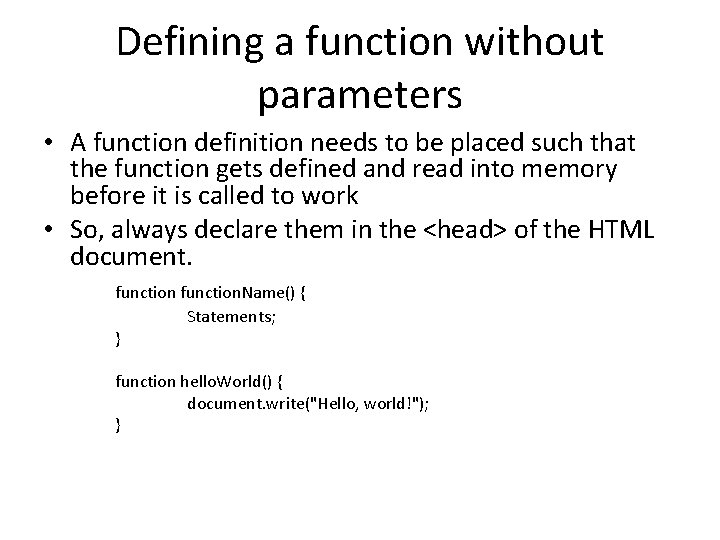 Defining a function without parameters

• A function definition needs to be placed such that the function gets defined and read into memory before it is called to work

• So, always declare them in the <head> of the HTML document.

function functionName() {
Statements;
}

function helloWorld() {
document.write("Hello, world!");
}